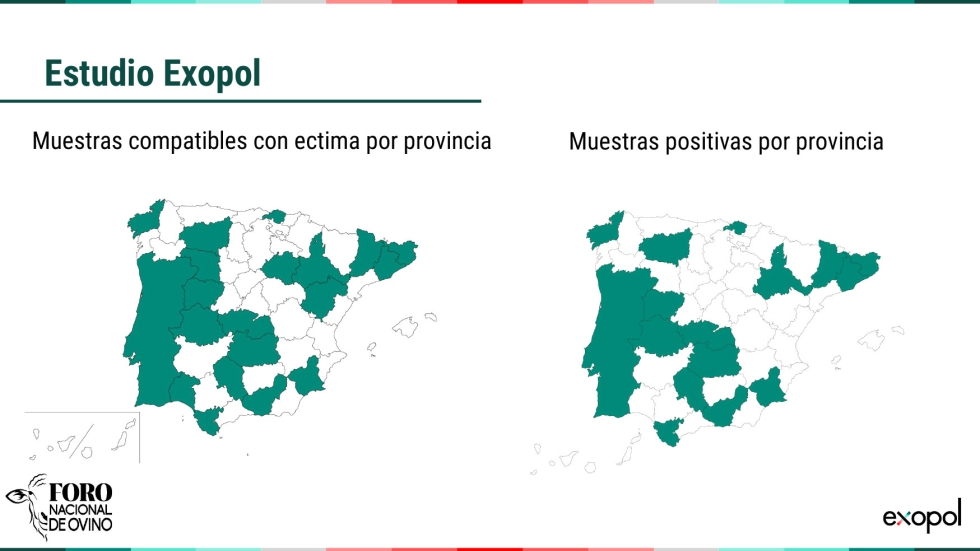 Estudio Exopol

Muestras compatibles con ectima por provincia

Muestras positivas por provincia

FORO NACIONAL DE OVINO

exopol